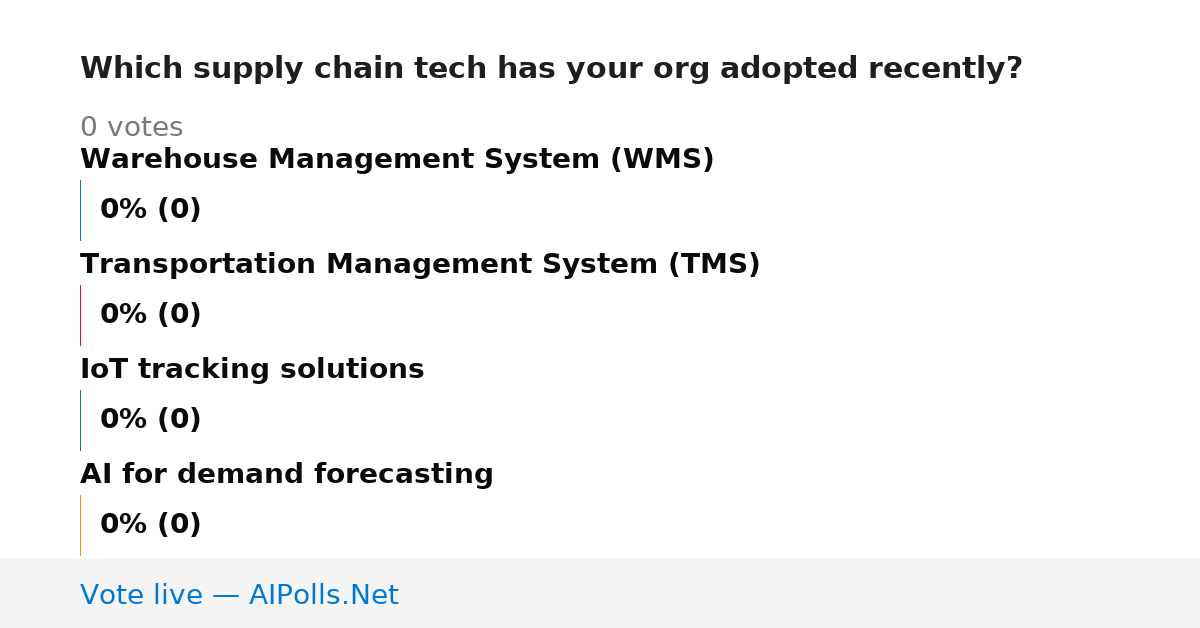 Which supply chain tech has your org adopted recently?

0 votes

Warehouse Management System (WMS)

0% (0)

Transportation Management System (TMS)

0% (0)

IoT tracking solutions

0% (0)

AI for demand forecasting

0% (0)

Vote live — AIPolls.Net